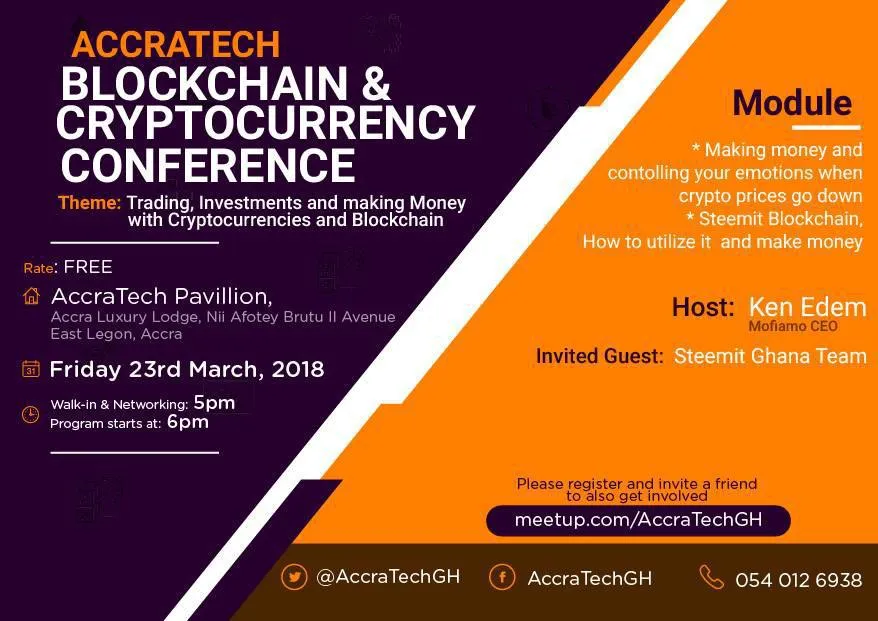 ACCRATECH
BLOCKCHAIN & CRYPTOCURRENCY CONFERENCE

Theme: Trading, Investments and making Money with Cryptocurrencies and Blockchain

Rate: FREE

AccraTech Pavillion,
Accra Luxury Lodge, Nii Afotey Brutu II Avenue East Legon, Accra

31 Friday 23rd March, 2018

Walk-in & Networking: 5pm
Program starts at: 6pm

Module

* Making money and contolling your emotions when crypto prices go down
* Steemit Blockchain, How to utilize it and make money

Host: Ken Edem
Mofiamo CEO

Invited Guest: Steemit Ghana Team

Please register and invite a friend to also get involved

meetup.com/AccraTechGH

@AccraTechGH
AccraTechGH
054 012 6938